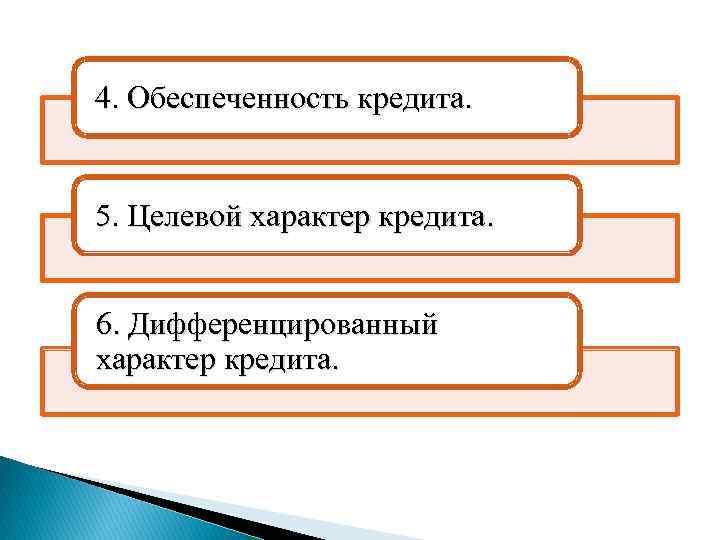 4. Обеспеченность кредита.

5. Целевой характер кредита.

6. Дифференцированный характер кредита.